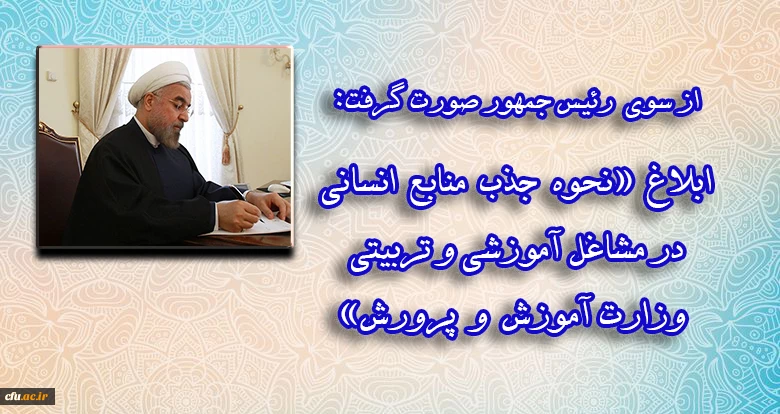 از سوی رئیس جمهور صورت گرفت:

ابلاغ «نحوه جذب منابع انسانی در مشاغل آموزشی و تربیتی وزارت آموزش و پرورش»

cfu.ac.ir